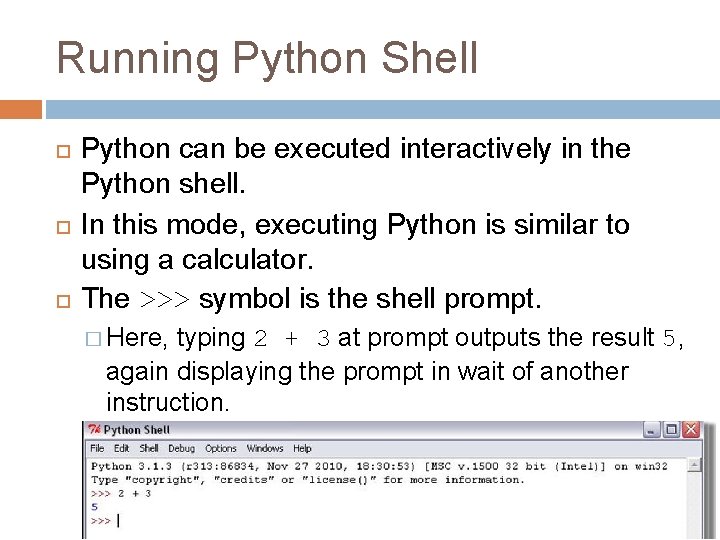 Running Python Shell

Python can be executed interactively in the Python shell.

In this mode, executing Python is similar to using a calculator.

The >>> symbol is the shell prompt.

Here, typing 2 + 3 at prompt outputs the result 5, again displaying the prompt in wait of another instruction.

Python Shell

File Edit Shell Debug Options Windows Help

Python 3.1.3 (r313:86834, Nov 27 2010, 18:30:53) [MSC v.1500 32 bit (Intel)] on win32
Type "copyright", "credits" or "license()" for more information.
>>> 2 + 3
5
>>>